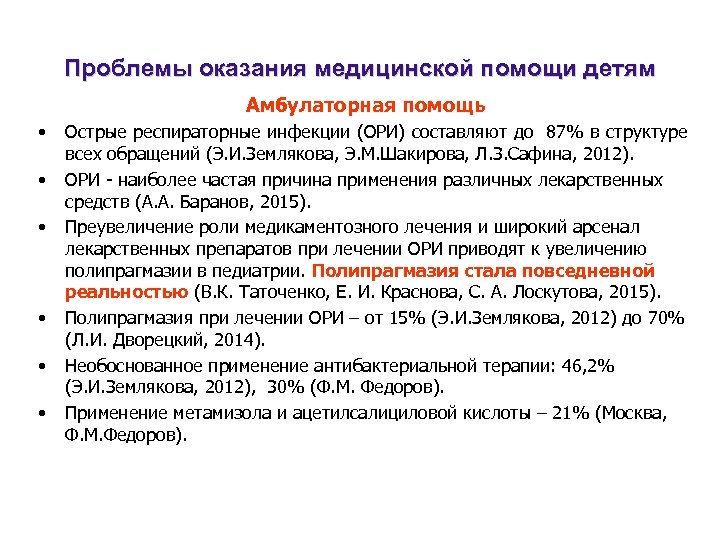 Проблемы оказания медицинской помощи детям

Амбулаторная помощь

• Острые респираторные инфекции (ОРИ) составляют до 87% в структуре всех обращений (Э.И.Землякова, Э.М.Шакирова, Л.З.Сафина, 2012).

• ОРИ - наиболее частая причина применения различных лекарственных средств (А.А. Баранов, 2015).

• Преувеличение роли медикаментозного лечения и широкий арсенал лекарственных препаратов при лечении ОРИ приводят к увеличению полипрагмазии в педиатрии. Полипрагмазия стала повседневной реальностью (В.К. Таточенко, Е. И. Краснова, С. А. Лоскутова, 2015).

• Полипрагмазия при лечении ОРИ – от 15% (Э.И.Землякова, 2012) до 70% (Л.И. Дворецкий, 2014).

• Необоснованное применение антибактериальной терапии: 46,2% (Э.И.Землякова, 2012), 30% (Ф.М. Федоров).

• Применение метамизола и ацетилсалициловой кислоты – 21% (Москва, Ф.М.Федоров).